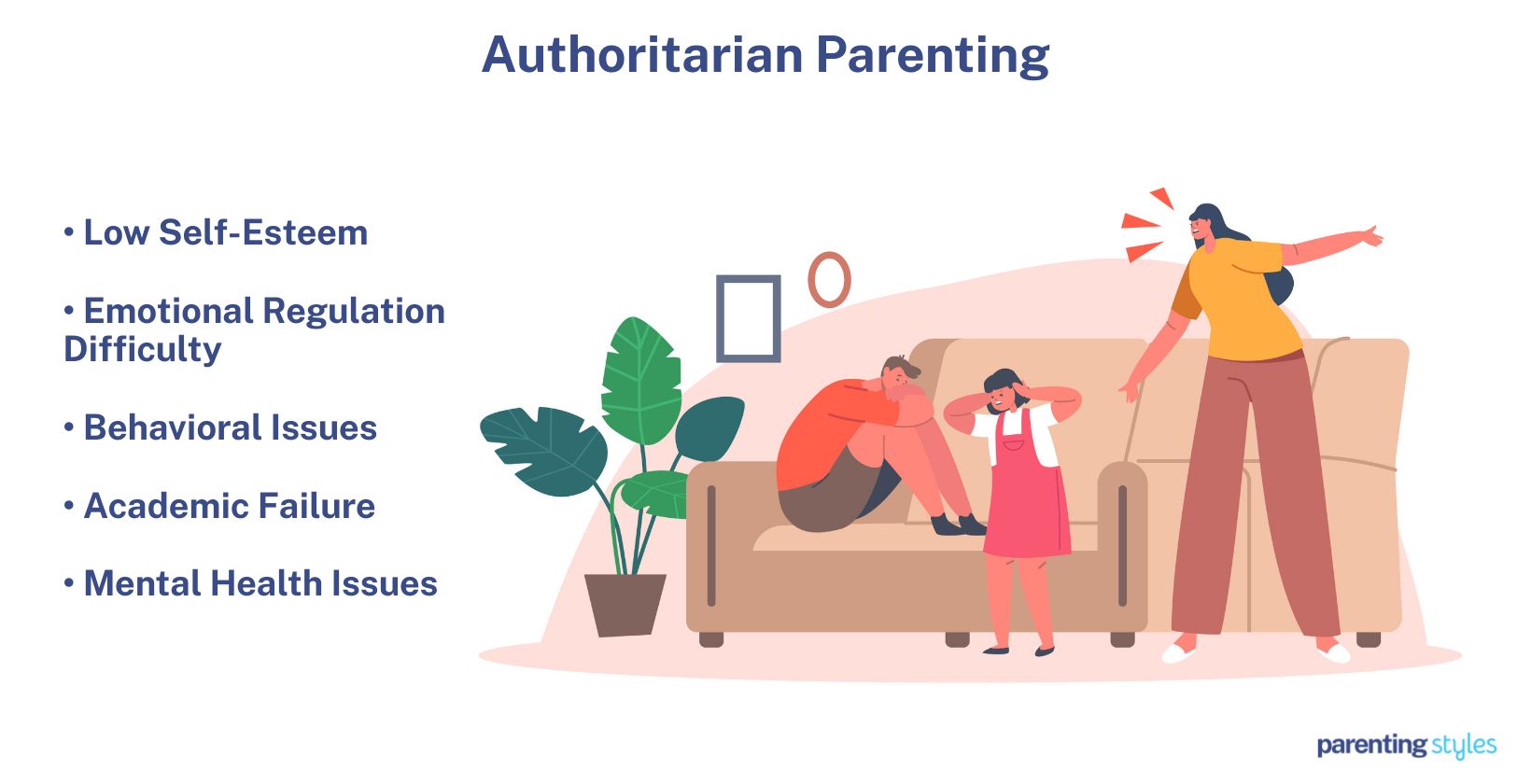 Authoritarian Parenting

• Low Self-Esteem

• Emotional Regulation Difficulty

• Behavioral Issues

• Academic Failure

• Mental Health Issues

parenting styles